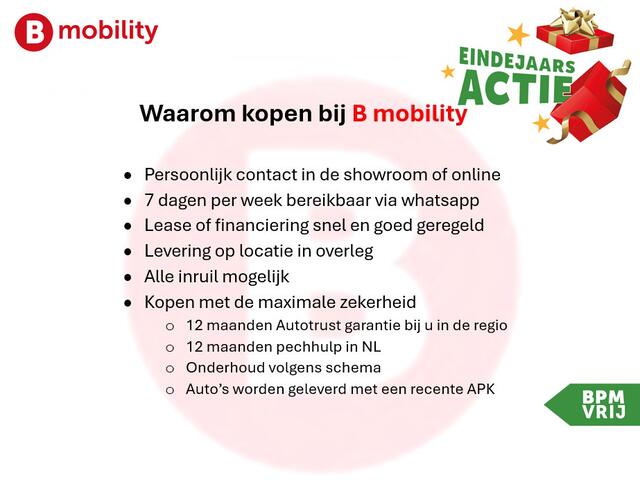 B mobility

EINDEJAARS ACTIE

Waarom kopen bij B mobility

- Persoonlijk contact in de showroom of online
- 7 dagen per week bereikbaar via whatsapp
- Lease of financiering snel en goed geregeld
- Levering op locatie in overleg
- Alle inruil mogelijk
- Kopen met de maximale zekerheid
  - 12 maanden Autotrust garantie bij u in de regio
  - 12 maanden pechhulp in NL
  - Onderhoud volgens schema
  - Auto's worden geleverd met een recente APK

BPM VRIJ